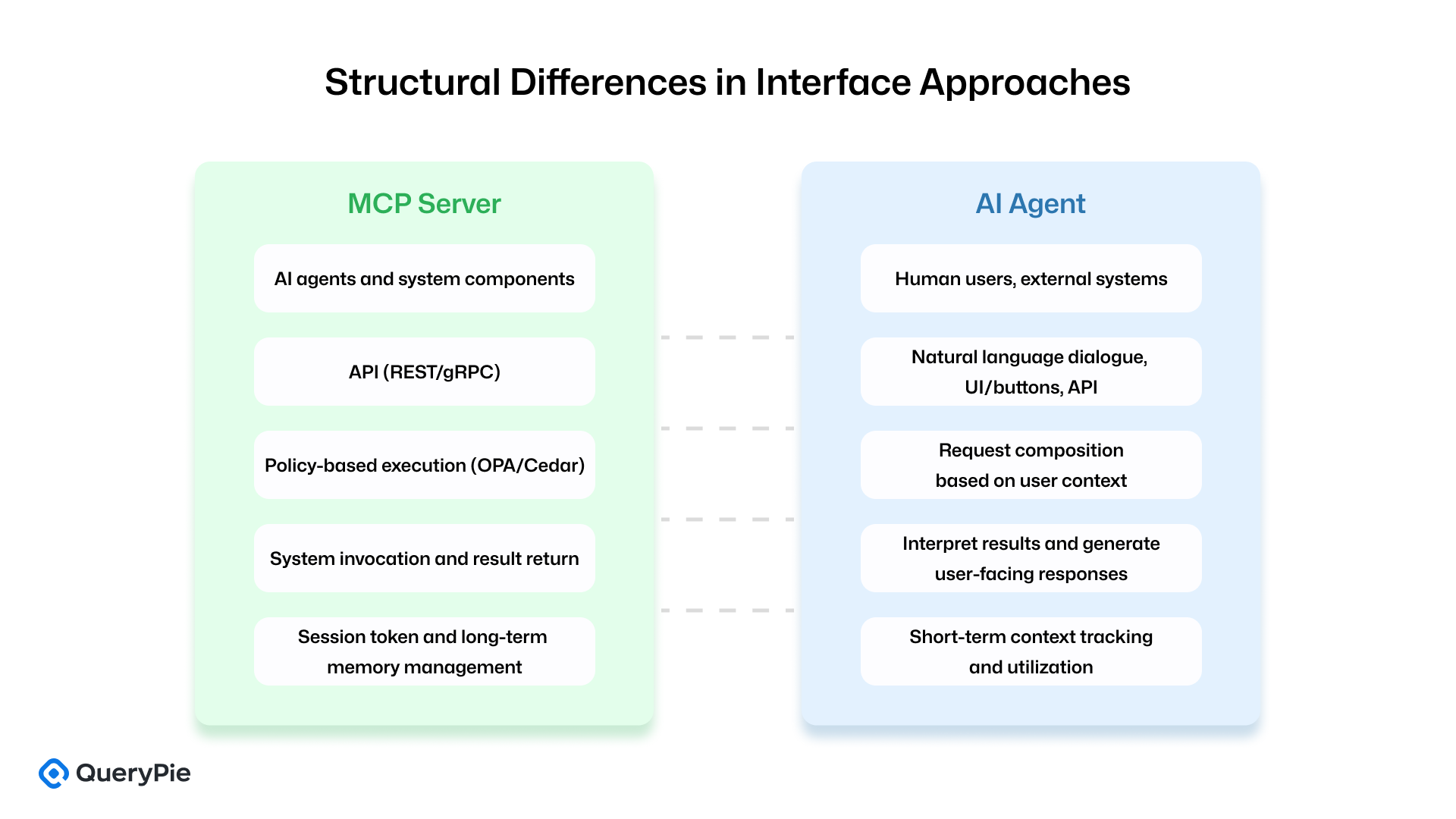 Structural Differences in Interface Approaches

MCP Server

AI agents and system components

API (REST/gRPC)

Policy-based execution (OPA/Cedar)

System invocation and result return

Session token and long-term memory management

AI Agent

Human users, external systems

Natural language dialogue, UI/buttons, API

Request composition based on user context

Interpret results and generate user-facing responses

Short-term context tracking and utilization

QueryPie